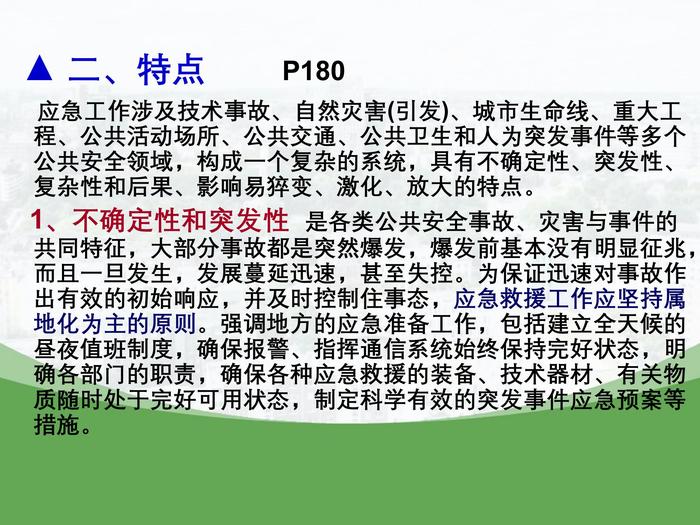 ▲ 二、特点　　P180

应急工作涉及技术事故、自然灾害(引发)、城市生命线、重大工程、公共活动场所、公共交通、公共卫生和人为突发事件等多个公共安全领域，构成一个复杂的系统，具有不确定性、突发性、复杂性和后果、影响易猝变、激化、放大的特点。

1、不确定性和突发性 是各类公共安全事故、灾害与事件的共同特征，大部分事故都是突然爆发，爆发前基本没有明显征兆，而且一旦发生，发展蔓延迅速，甚至失控。为保证迅速对事故作出有效的初始响应，并及时控制住事态，应急救援工作应坚持属地化为主的原则。强调地方的应急准备工作，包括建立全天候的昼夜值班制度，确保报警、指挥通信系统始终保持完好状态，明确各部门的职责，确保各种应急救援的装备、技术器材、有关物质随时处于完好可用状态，制定科学有效的突发事件应急预案等措施。